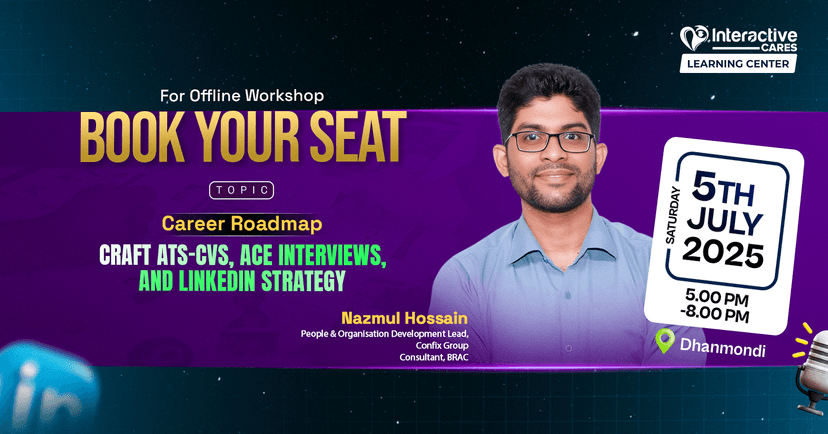 Interactive CARES
LEARNING CENTER

For Offline Workshop
BOOK YOUR SEAT

TOPIC

Career Roadmap

CRAFT ATS-CVS, ACE INTERVIEWS, AND LINKEDIN STRATEGY

Nazmul Hossain
People & Organisation Development Lead, Confix Group
Consultant, BRAC

SATURDAY
5TH JULY 2025

5.00 PM -8.00 PM

Dhanmondi

in